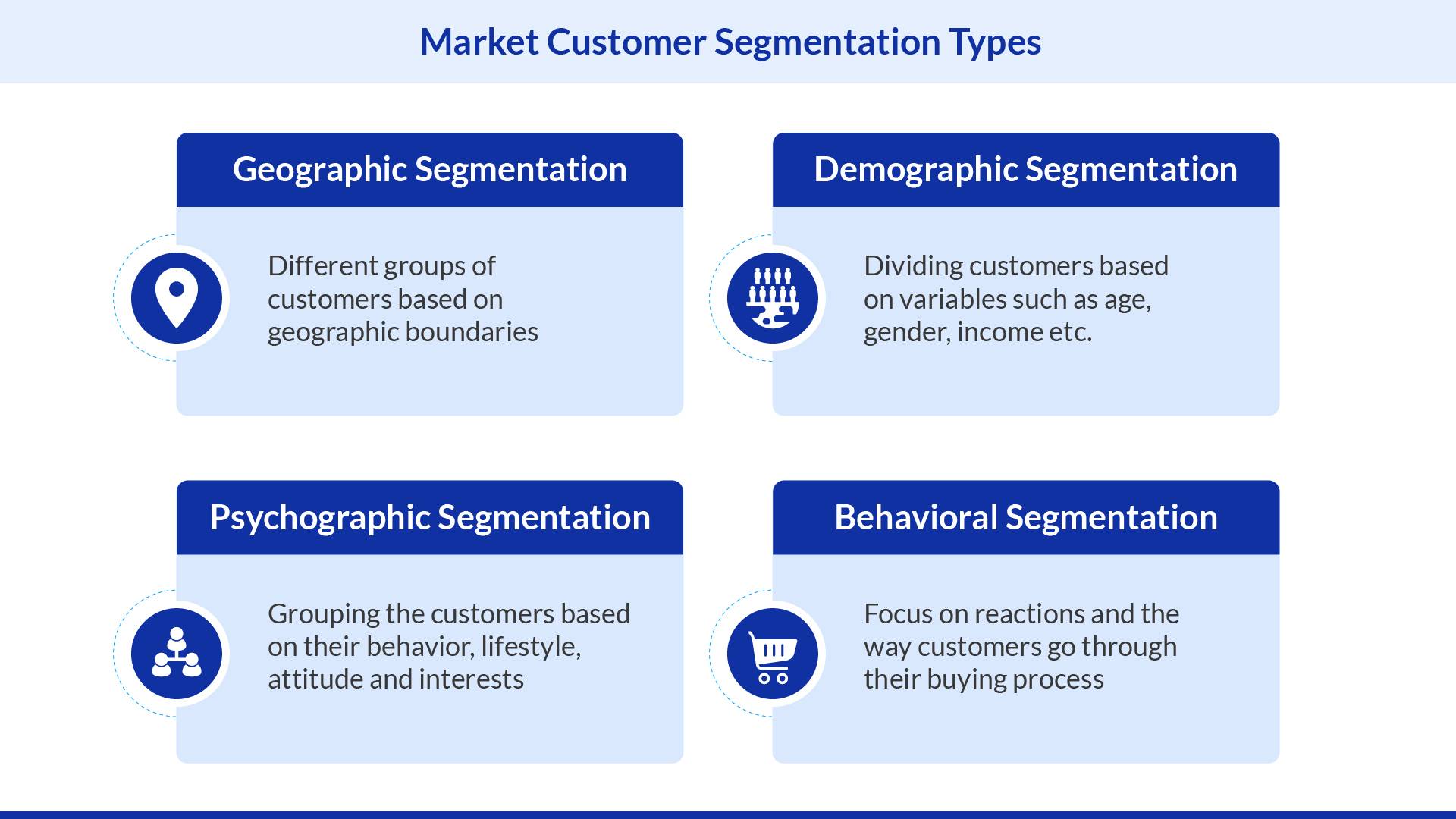 Market Customer Segmentation Types

Geographic Segmentation

Different groups of customers based on geographic boundaries

Demographic Segmentation

Dividing customers based on variables such as age, gender, income etc.

Psychographic Segmentation

Grouping the customers based on their behavior, lifestyle, attitude and interests

Behavioral Segmentation

Focus on reactions and the way customers go through their buying process